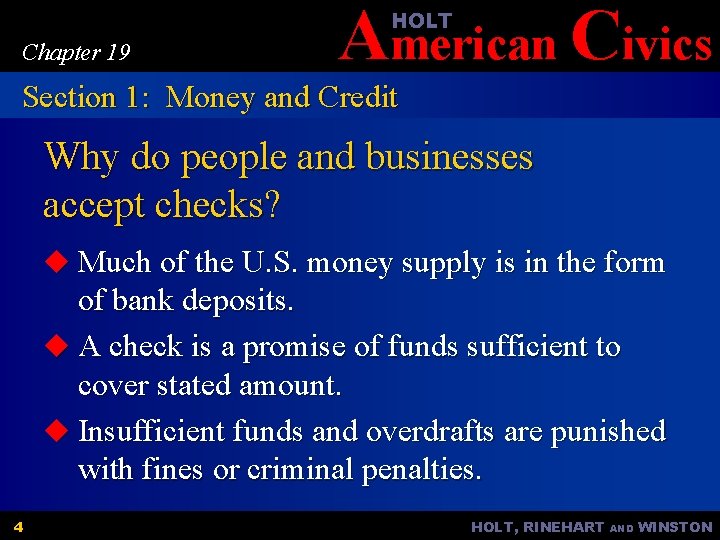 Chapter 19

HOLT
American Civics

Section 1: Money and Credit

Why do people and businesses accept checks?

◆ Much of the U.S. money supply is in the form of bank deposits.
◆ A check is a promise of funds sufficient to cover stated amount.
◆ Insufficient funds and overdrafts are punished with fines or criminal penalties.

4

HOLT, RINEHART AND WINSTON